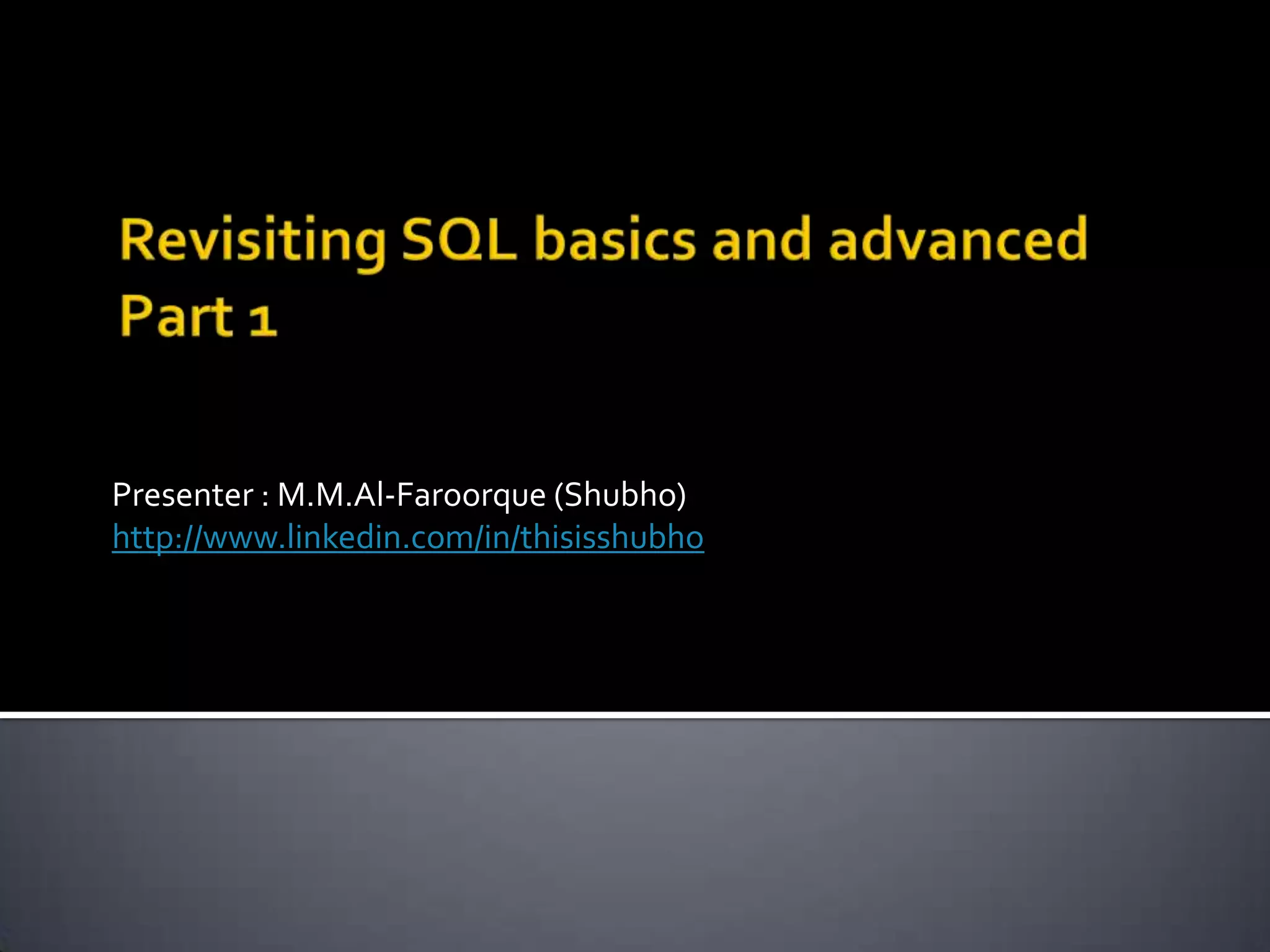 Revisiting SQL basics and advanced
Part 1

Presenter : M.M.Al-Faroorque (Shubho)
http://www.linkedin.com/in/thisisshubho